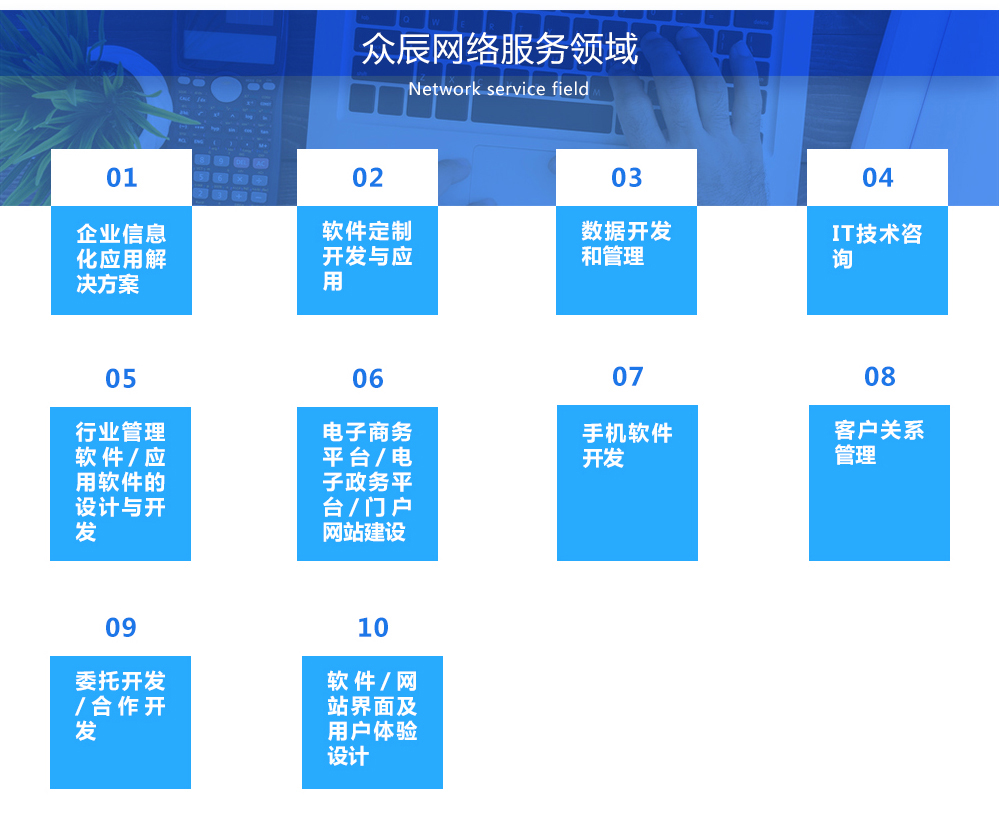 众辰网络服务领域

Network service field

01

企业信息化应用解决方案

02

软件定制开发与应用

03

数据开发和管理

04

IT技术咨询

05

行业管理软件/应用软件的设计与开发

06

电子商务平台/电子政务平台/门户网站建设

07

手机软件开发

08

客户关系管理

09

委托开发/合作开发

10

软件/网站界面及用户体验设计